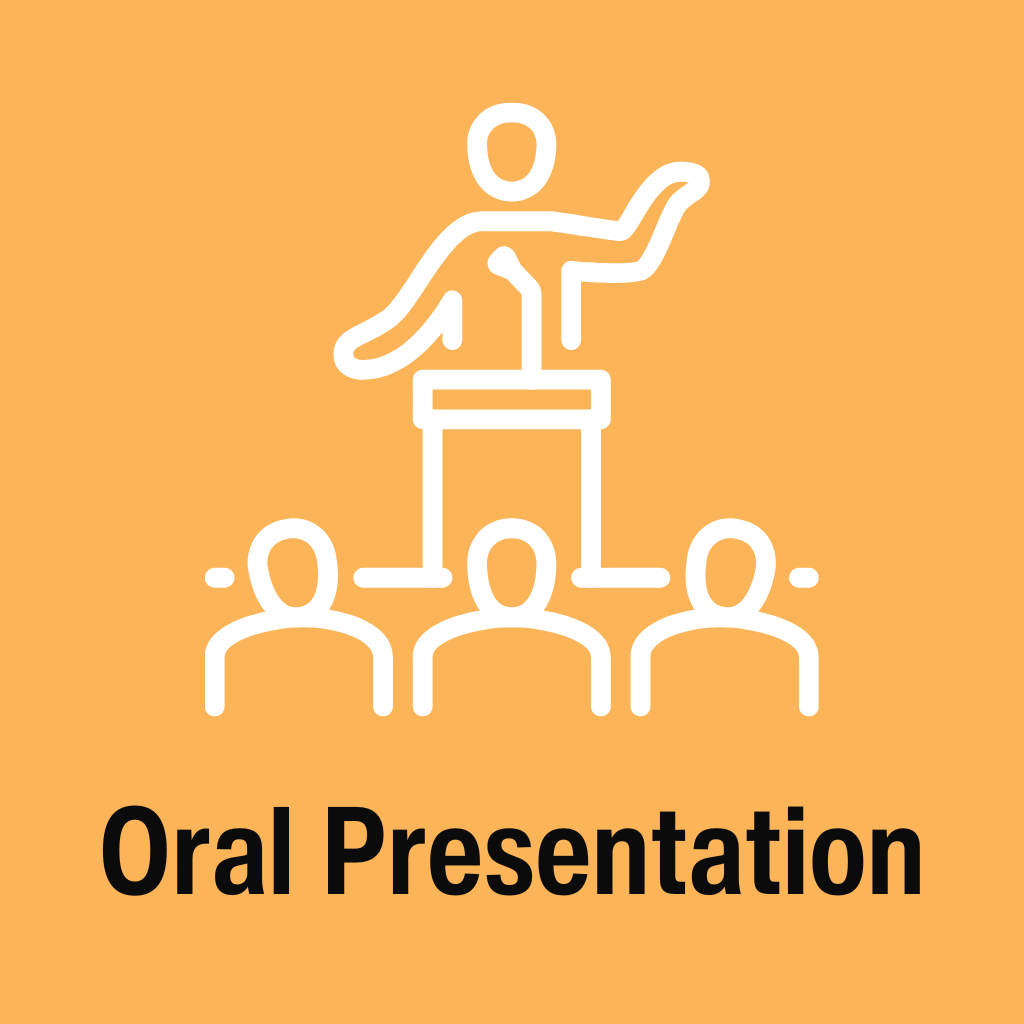 Oral Presentation